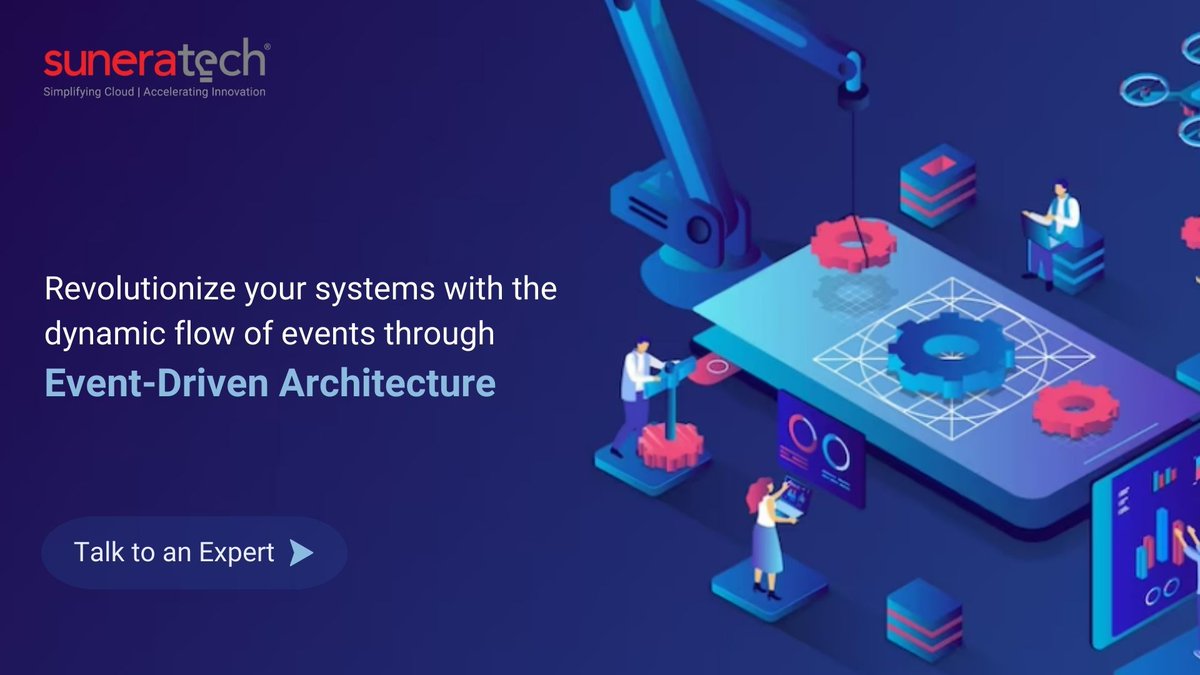 suneratech®
Simplifying Cloud | Accelerating Innovation

Revolutionize your systems with the dynamic flow of events through
Event-Driven Architecture

Talk to an Expert